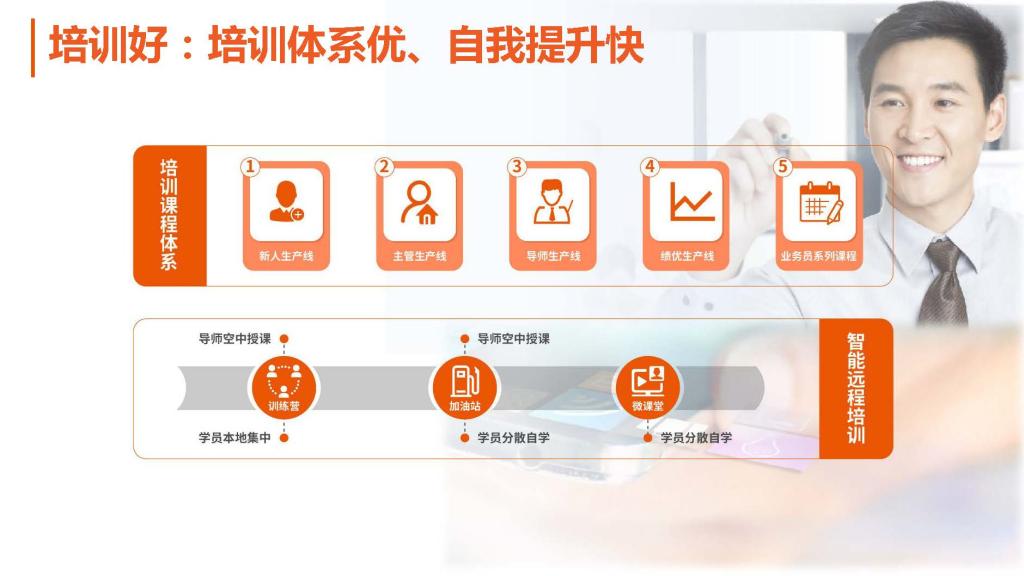 培训好：培训体系优、自我提升快

培训课程体系

1 新人生产线
2 主管生产线
3 导师生产线
4 绩优生产线
5 业务员系列课程

导师空中授课
训练营
学员本地集中

导师空中授课
加油站
学员分散自学

微课堂
学员分散自学

智能远程培训